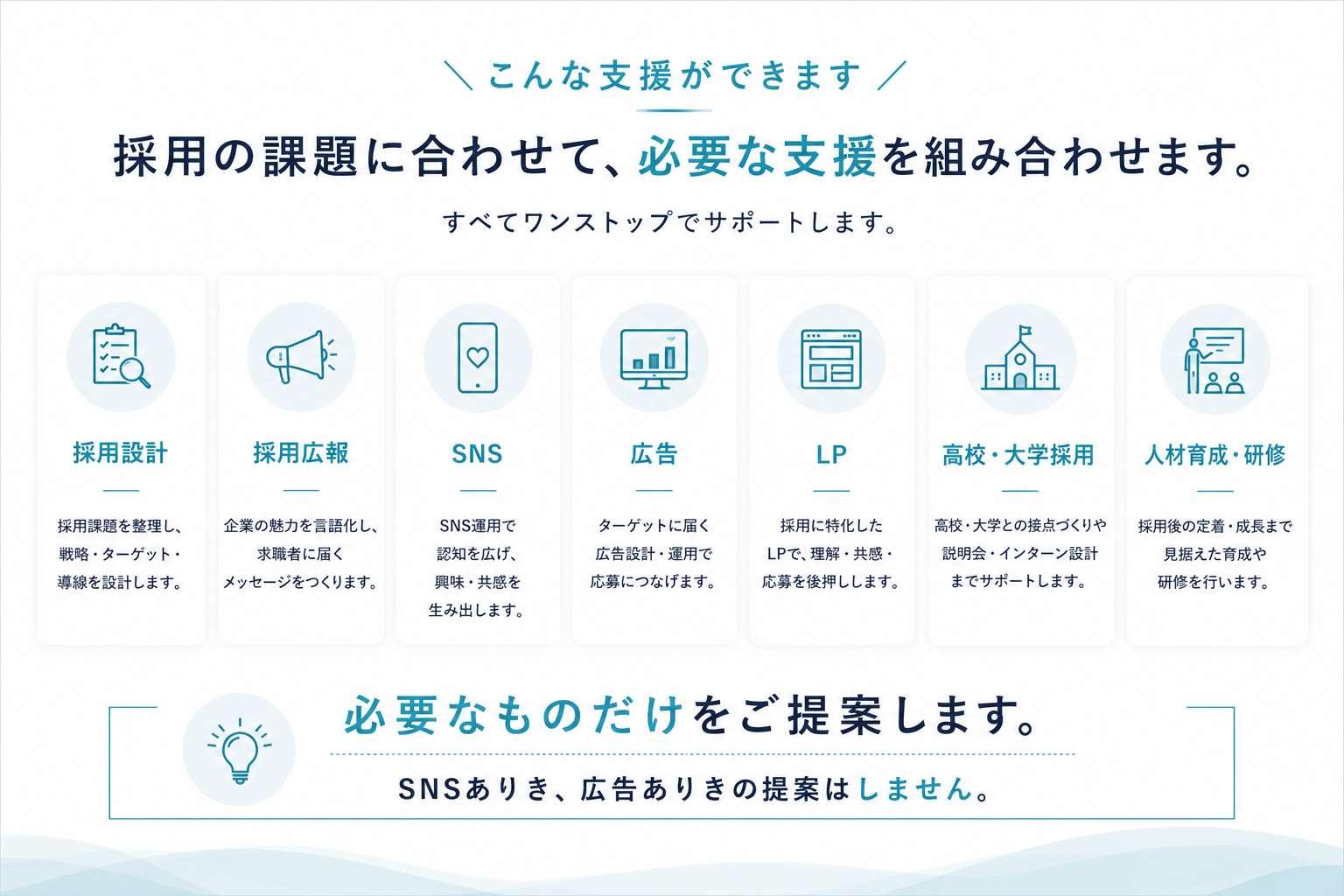 ＼ こんな支援ができます ／

採用の課題に合わせて、必要な支援を組み合わせます。

すべてワンストップでサポートします。

採用設計

採用課題を整理し、戦略・ターゲット・導線を設計します。

採用広報

企業の魅力を言語化し、求職者に届くメッセージをつくります。

SNS

SNS運用で認知を広げ、興味・共感を生み出します。

広告

ターゲットに届く広告設計・運用で応募につなげます。

LP

採用に特化したLPで、理解・共感・応募を後押しします。

高校・大学採用

高校・大学との接点づくりや説明会・インターン設計までサポートします。

人材育成・研修

採用後の定着・成長まで見据えた育成や研修を行います。

必要なものだけをご提案します。

SNSありき、広告ありきの提案はしません。